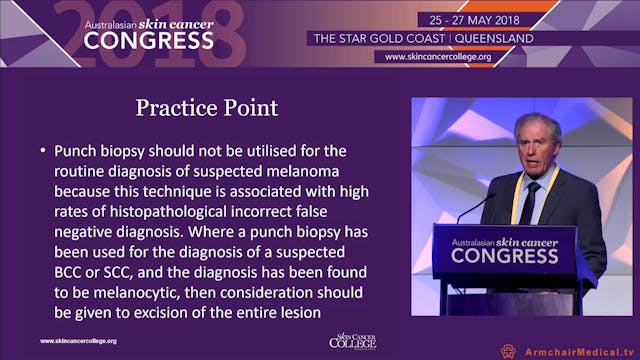 2018
Australasian skin cancer
CONGRESS

25 - 27 MAY 2018
THE STAR GOLD COAST | QUEENSLAND
www.skincancercollege.org

Practice Point

• Punch biopsy should not be utilised for the routine diagnosis of suspected melanoma because this technique is associated with high rates of histopathological incorrect false negative diagnosis. Where a punch biopsy has been used for the diagnosis of a suspected BCC or SCC, and the diagnosis has been found to be melanocytic, then consideration should be given to excision of the entire lesion

Australasian skin cancer
CONGRESS

www.skincancercollege.org

SKIN CANCER COLLEGE

ArmchairMedical.tv